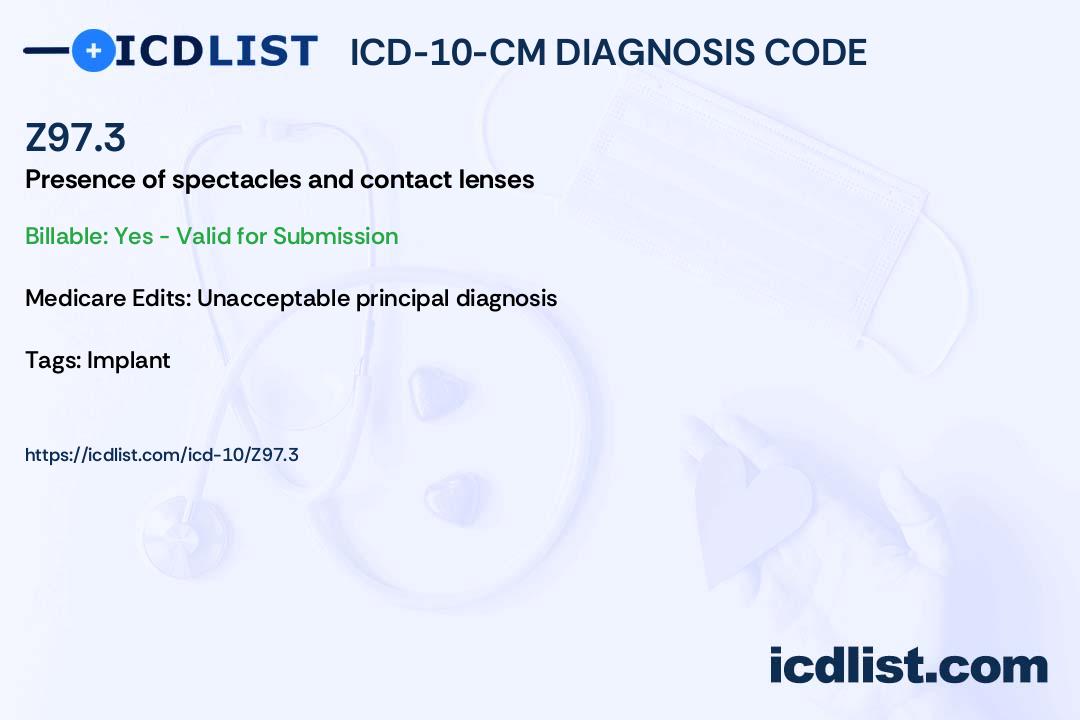 ICDLIST ICD-10-CM DIAGNOSIS CODE

Z97.3

Presence of spectacles and contact lenses

Billable: Yes - Valid for Submission

Medicare Edits: Unacceptable principal diagnosis

Tags: Implant

https://icdlist.com/icd-10/Z97.3

icdlist.com